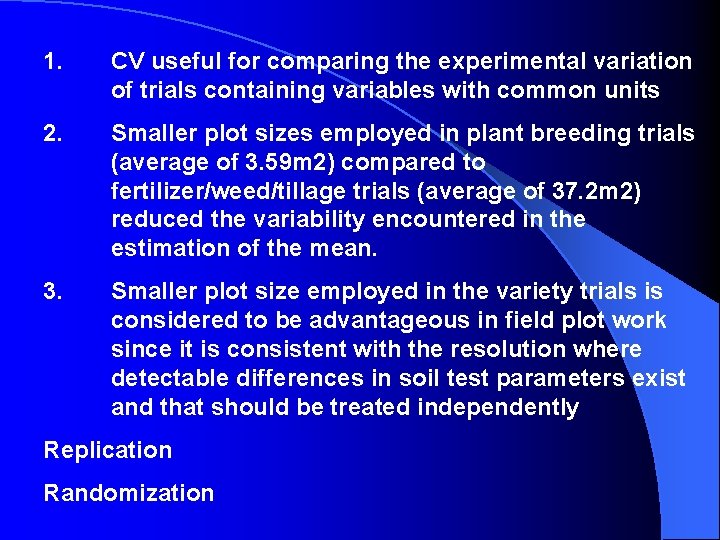 1. CV useful for comparing the experimental variation of trials containing variables with common units

2. Smaller plot sizes employed in plant breeding trials (average of 3.59m2) compared to fertilizer/weed/tillage trials (average of 37.2m2) reduced the variability encountered in the estimation of the mean.

3. Smaller plot size employed in the variety trials is considered to be advantageous in field plot work since it is consistent with the resolution where detectable differences in soil test parameters exist and that should be treated independently

Replication

Randomization